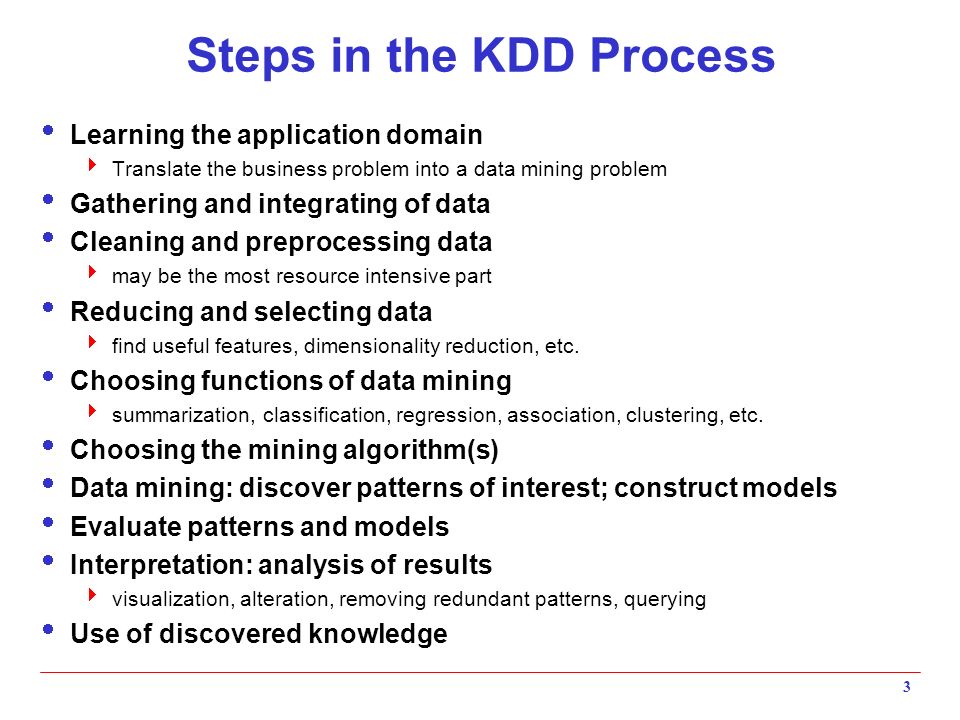 Steps in the KDD Process

- Learning the application domain
  - Translate the business problem into a data mining problem
- Gathering and integrating of data
- Cleaning and preprocessing data
  - may be the most resource intensive part
- Reducing and selecting data
  - find useful features, dimensionality reduction, etc.
- Choosing functions of data mining
  - summarization, classification, regression, association, clustering, etc.
- Choosing the mining algorithm(s)
- Data mining: discover patterns of interest; construct models
- Evaluate patterns and models
- Interpretation: analysis of results
  - visualization, alteration, removing redundant patterns, querying
- Use of discovered knowledge

3